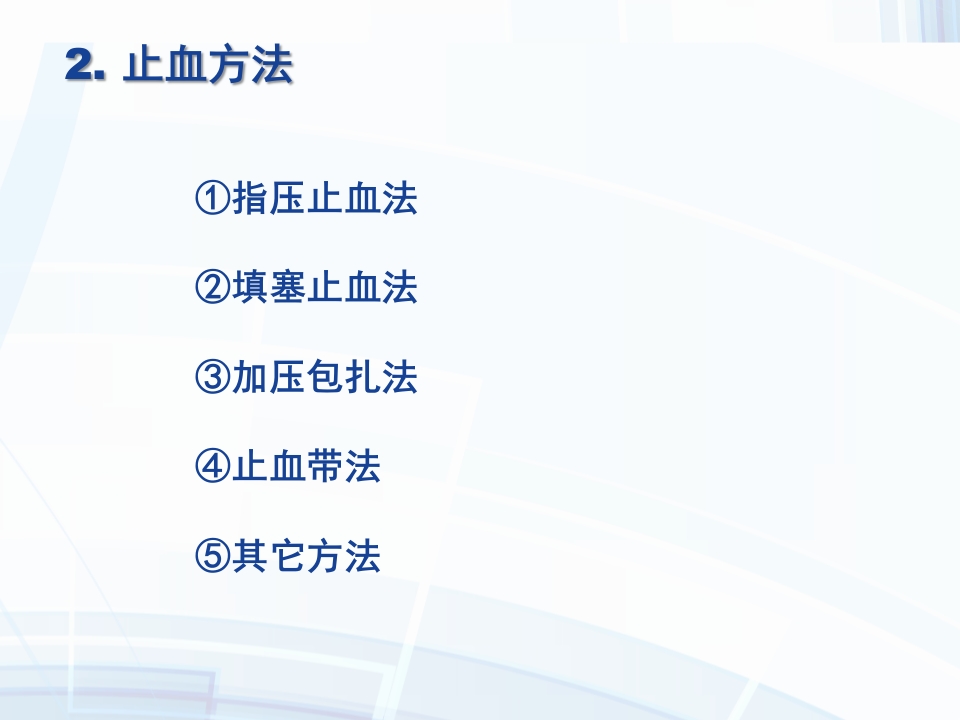 2. 止血方法

①指压止血法

②填塞止血法

③加压包扎法

④止血带法

⑤其它方法